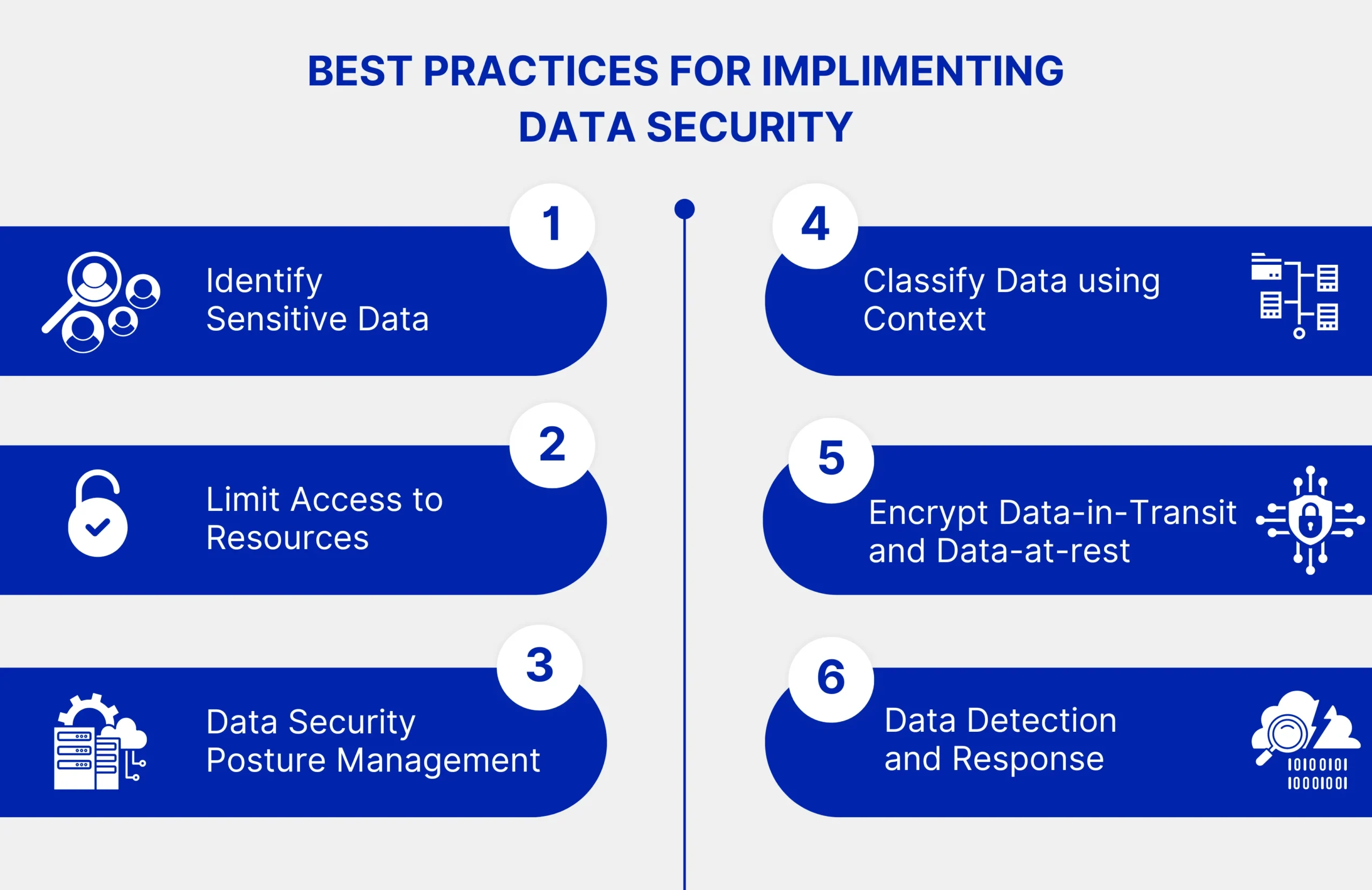 BEST PRACTICES FOR IMPLIMENTING DATA SECURITY

1
Identify Sensitive Data

2
Limit Access to Resources

3
Data Security Posture Management

4
Classify Data using Context

5
Encrypt Data-in-Transit and Data-at-rest

6
Data Detection and Response

10100101
10001001